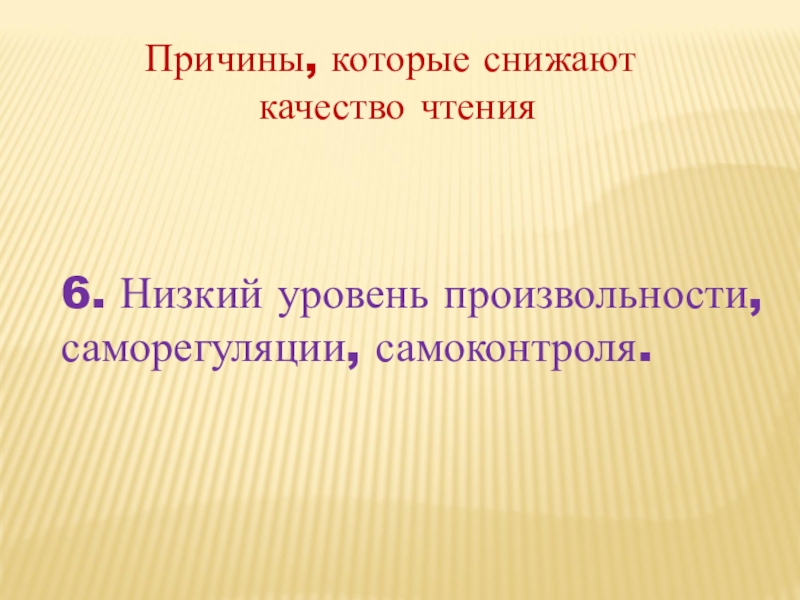 Причины, которые снижают качество чтения

6. Низкий уровень произвольности, саморегуляции, самоконтроля.